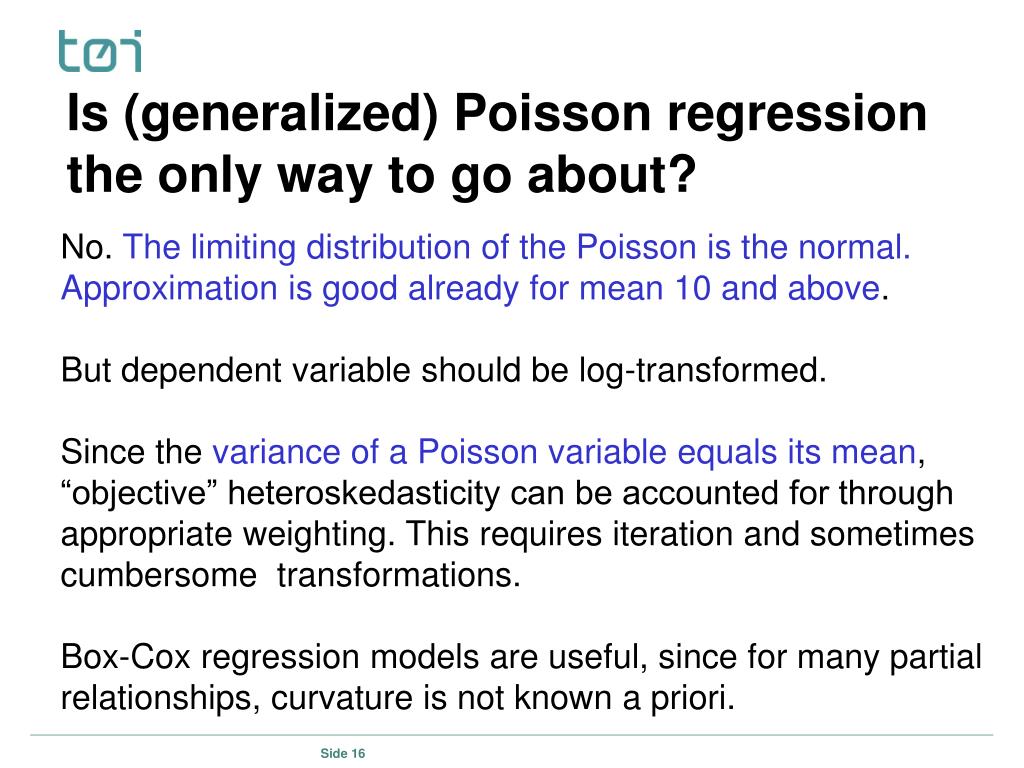 tøi

Is (generalized) Poisson regression the only way to go about?

No. The limiting distribution of the Poisson is the normal. Approximation is good already for mean 10 and above.

But dependent variable should be log-transformed.

Since the variance of a Poisson variable equals its mean, “objective” heteroskedasticity can be accounted for through appropriate weighting. This requires iteration and sometimes cumbersome  transformations.

Box-Cox regression models are useful, since for many partial relationships, curvature is not known a priori.

Side 16